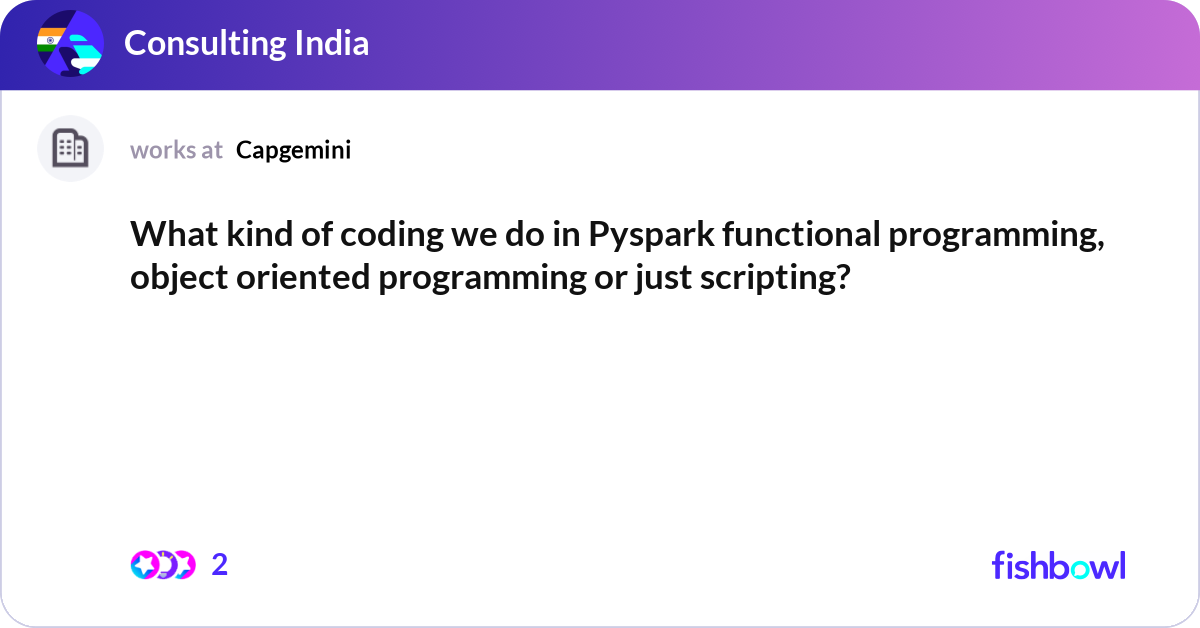 Consulting India

works at Capgemini

What kind of coding we do in Pyspark functional programming, object oriented programming or just scripting?

2

fishbowl